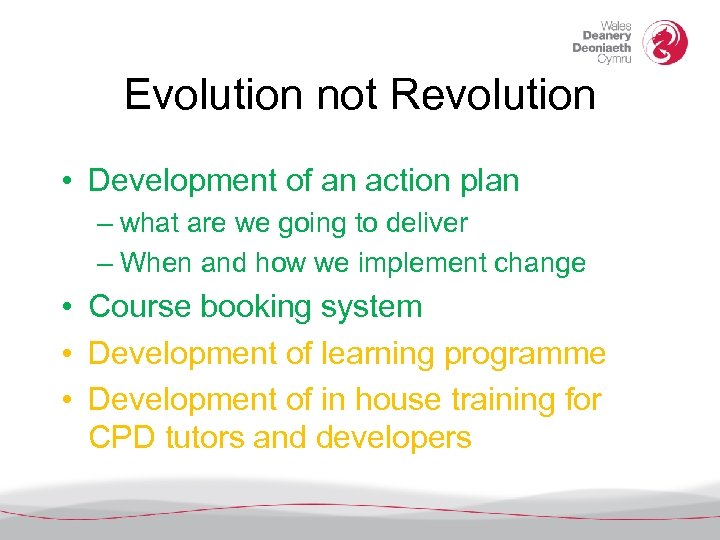 Wales
Deanery
Deoniaeth
Cymru

Evolution not Revolution

• Development of an action plan
– what are we going to deliver
– When and how we implement change
• Course booking system
• Development of learning programme
• Development of in house training for CPD tutors and developers